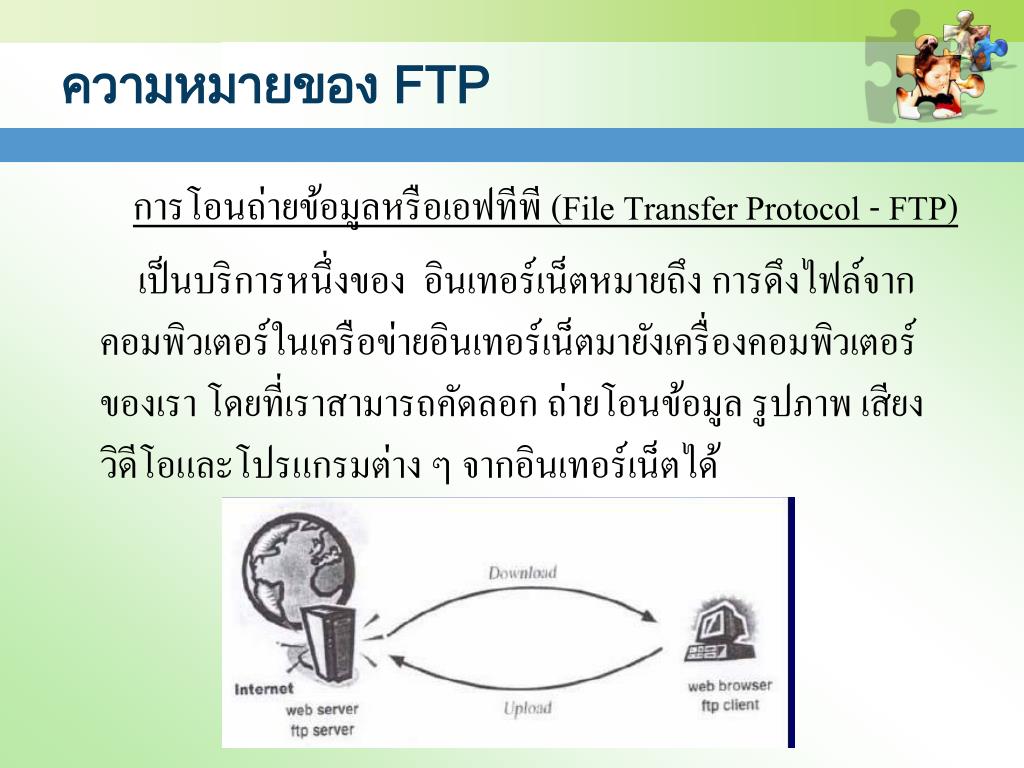 ความหมายของ FTP

การโอนถ่ายข้อมูลหรือเอฟทีพี (File Transfer Protocol - FTP)

เป็นบริการหนึ่งของ อินเทอร์เน็ตหมายถึง การดึงไฟล์จากคอมพิวเตอร์ในเครือข่ายอินเทอร์เน็ตมายังเครื่องคอมพิวเตอร์ของเรา โดยที่เราสามารถคัดลอก ถ่ายโอนข้อมูล รูปภาพ เสียง วิดีโอและโปรแกรมต่าง ๆ จากอินเทอร์เน็ตได้

Download

Upload

Internet
web server
ftp server

web browser
ftp client